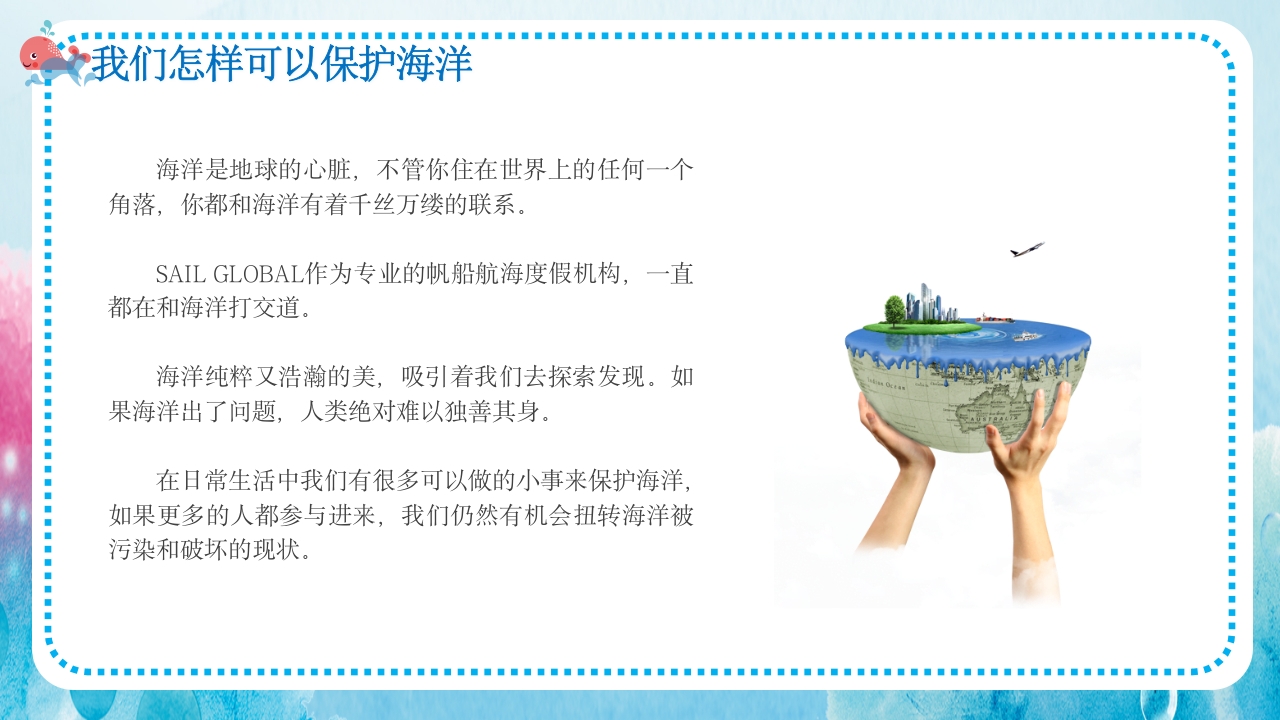 我们怎样可以保护海洋

海洋是地球的心脏，不管你住在世界上的任何一个角落，你都和海洋有着千丝万缕的联系。

SAIL GLOBAL作为专业的帆船航海度假机构，一直都在和海洋打交道。

海洋纯粹又浩瀚的美，吸引着我们去探索发现。如果海洋出了问题，人类绝对难以独善其身。

在日常生活中我们有很多可以做的小事来保护海洋，如果更多的人都参与进来，我们仍然有机会扭转海洋被污染和破坏的现状。

Indian Ocean

AUSTRALIA